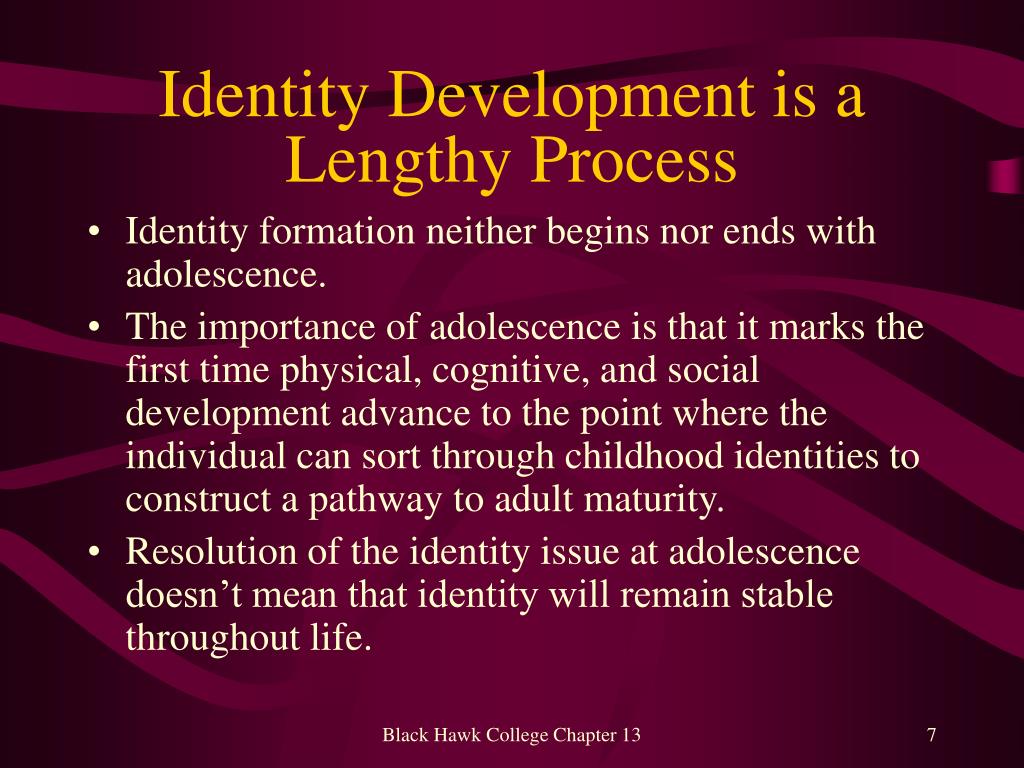 Identity Development is a Lengthy Process

• Identity formation neither begins nor ends with adolescence.
• The importance of adolescence is that it marks the first time physical, cognitive, and social development advance to the point where the individual can sort through childhood identities to construct a pathway to adult maturity.
• Resolution of the identity issue at adolescence doesn’t mean that identity will remain stable throughout life.

Black Hawk College Chapter 13

7